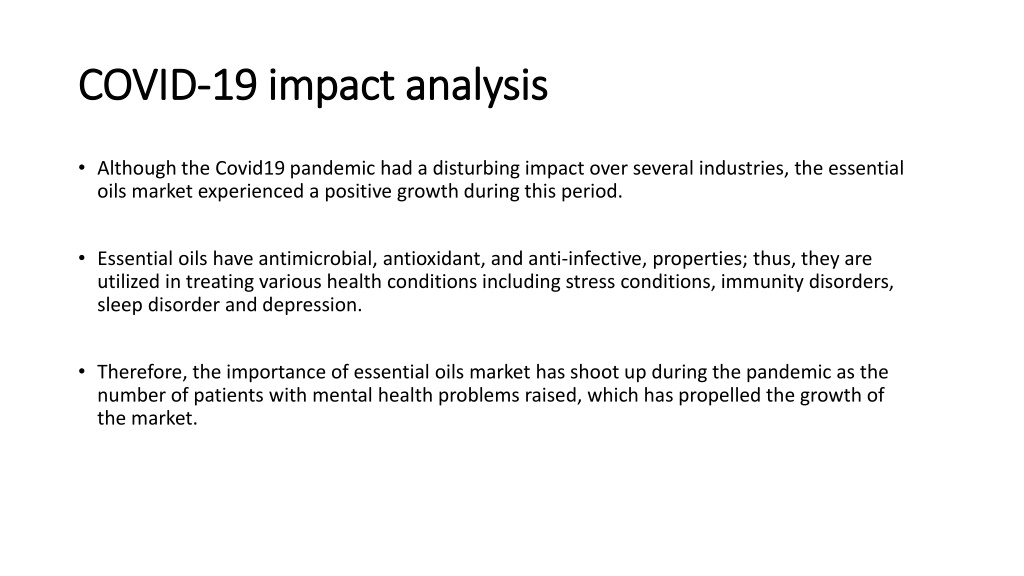 COVID-19 impact analysis

• Although the Covid19 pandemic had a disturbing impact over several industries, the essential oils market experienced a positive growth during this period.

• Essential oils have antimicrobial, antioxidant, and anti-infective, properties; thus, they are utilized in treating various health conditions including stress conditions, immunity disorders, sleep disorder and depression.

• Therefore, the importance of essential oils market has shoot up during the pandemic as the number of patients with mental health problems raised, which has propelled the growth of the market.